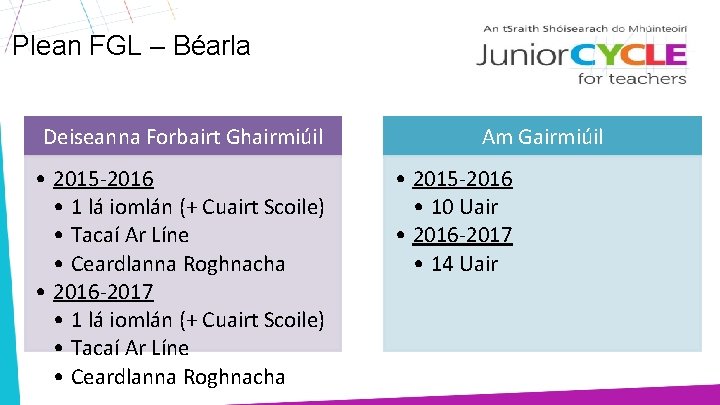 Plean FGL – Béarla

An tSraith Shóisearach do Mhúinteoirí
JuniorCYCLE
for teachers

Deiseanna Forbairt Ghairmiúil

• 2015-2016
  • 1 lá iomlán (+ Cuairt Scoile)
  • Tacaí Ar Líne
  • Ceardlanna Roghnacha
• 2016-2017
  • 1 lá iomlán (+ Cuairt Scoile)
  • Tacaí Ar Líne
  • Ceardlanna Roghnacha

Am Gairmiúil

• 2015-2016
  • 10 Uair
• 2016-2017
  • 14 Uair